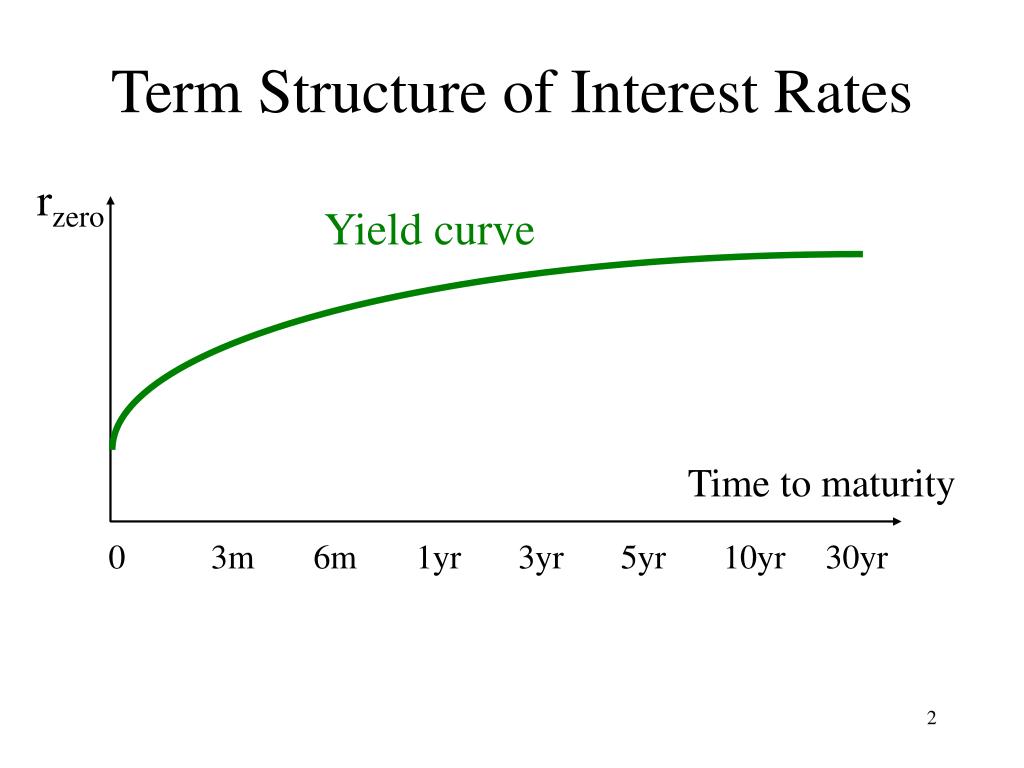 Term Structure of Interest Rates

$r_{zero}$

Yield curve

Time to maturity

0 3m 6m 1yr 3yr 5yr 10yr 30yr

2